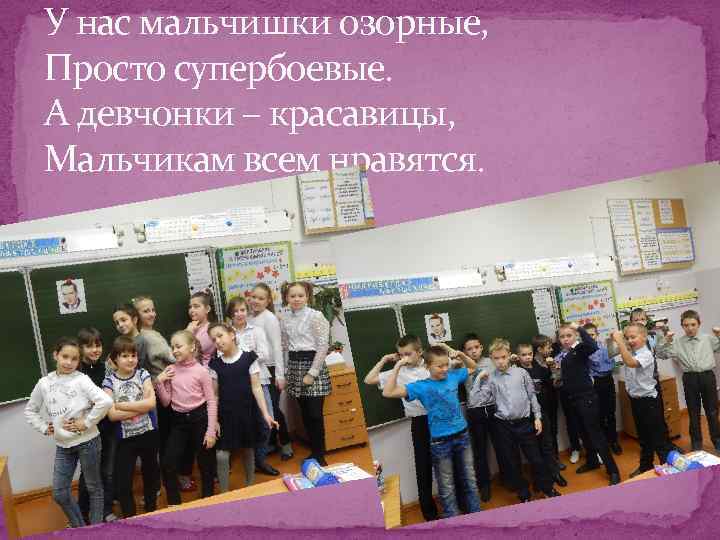 У нас мальчишки озорные,
Просто супербоевые.
А девчонки – красавицы,
Мальчикам всем нравятся.